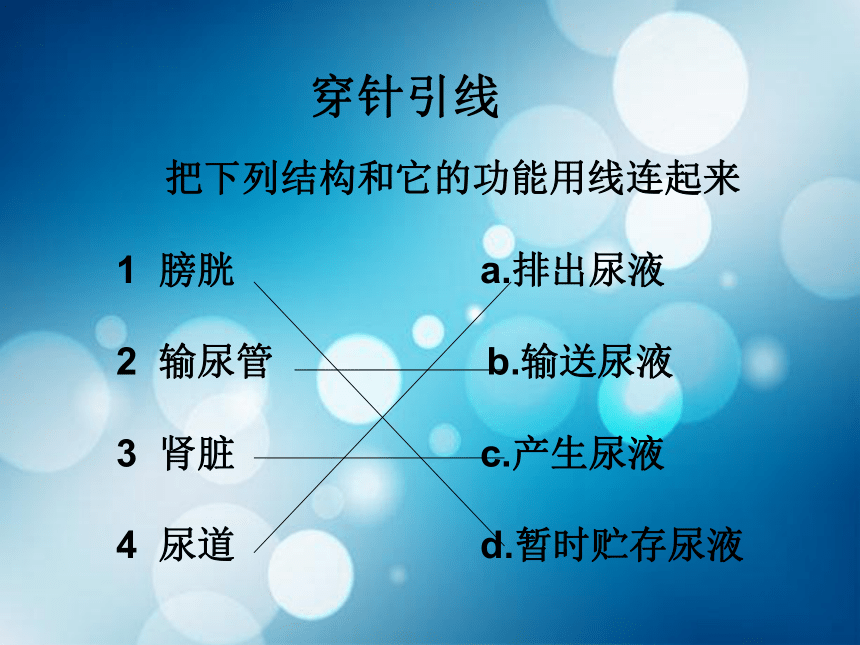 穿针引线

把下列结构和它的功能用线连起来

1 膀胱

2 输尿管

3 肾脏

4 尿道

a.排出尿液

b.输送尿液

c.产生尿液

d.暂时贮存尿液